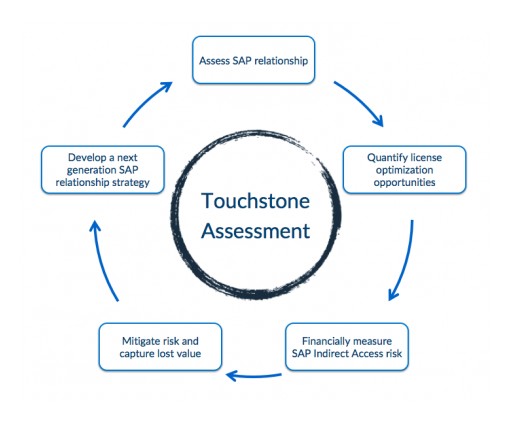 Assess SAP relationship

Quantify license optimization opportunities

Financially measure SAP Indirect Access risk

Mitigate risk and capture lost value

Develop a next generation SAP relationship strategy

Touchstone Assessment